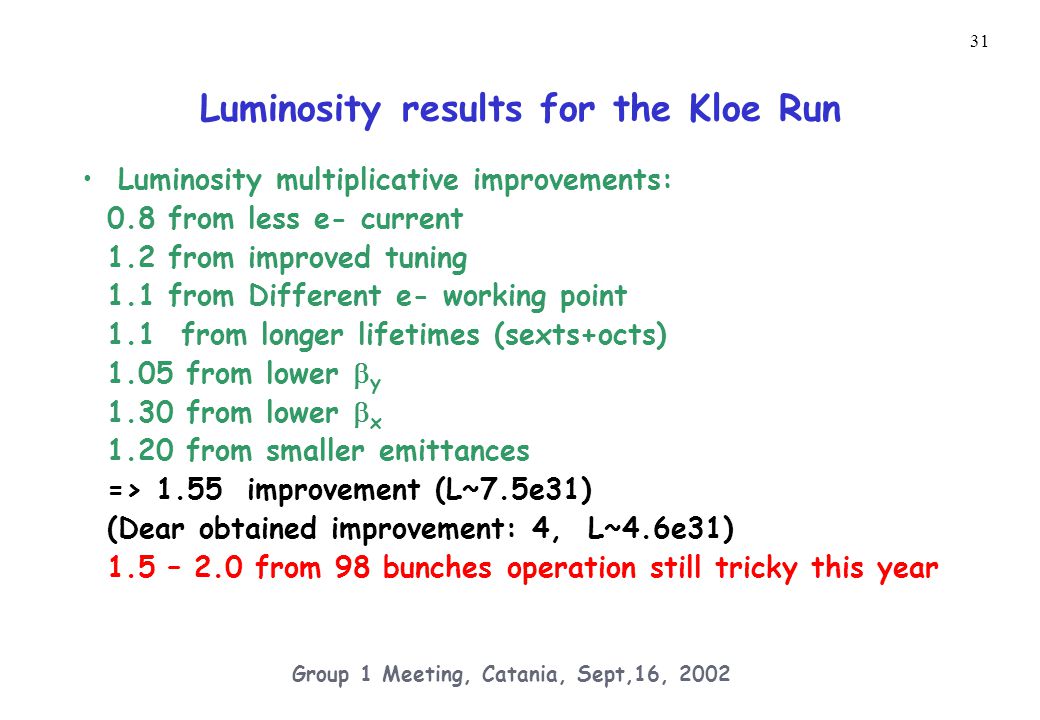 31

Luminosity results for the Kloe Run

• Luminosity multiplicative improvements:
0.8 from less e- current
1.2 from improved tuning
1.1 from Different e- working point
1.1 from longer lifetimes (sexts+octs)
1.05 from lower $\beta_y$
1.30 from lower $\beta_x$
1.20 from smaller emittances
=> 1.55 improvement (L~7.5e31)
(Dear obtained improvement: 4, L~4.6e31)
1.5 – 2.0 from 98 bunches operation still tricky this year

Group 1 Meeting, Catania, Sept,16, 2002